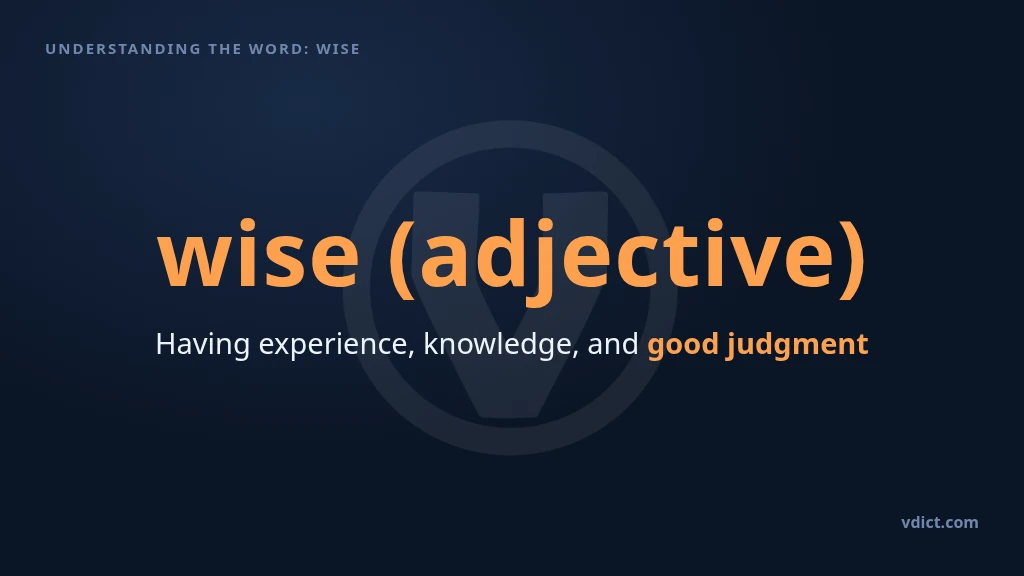 UNDERSTANDING THE WORD: WISE

wise (adjective)

Having experience, knowledge, and good judgment

vdict.com